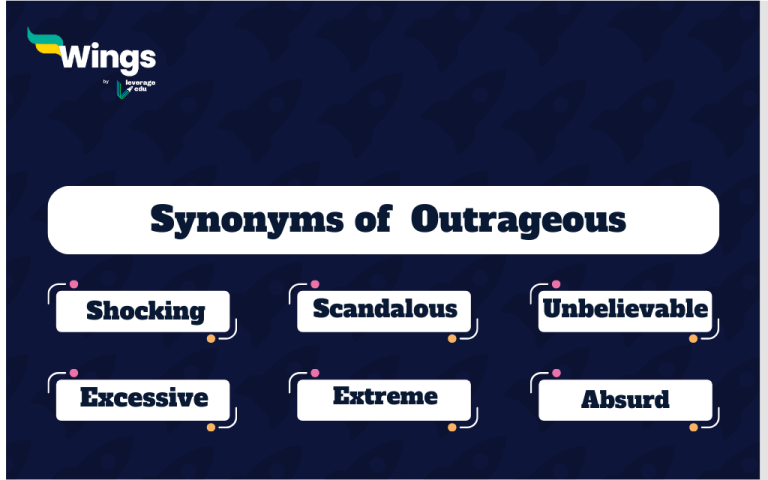 Wings
by leverage edu

Synonyms of Outrageous

Shocking

Scandalous

Unbelievable

Excessive

Extreme

Absurd